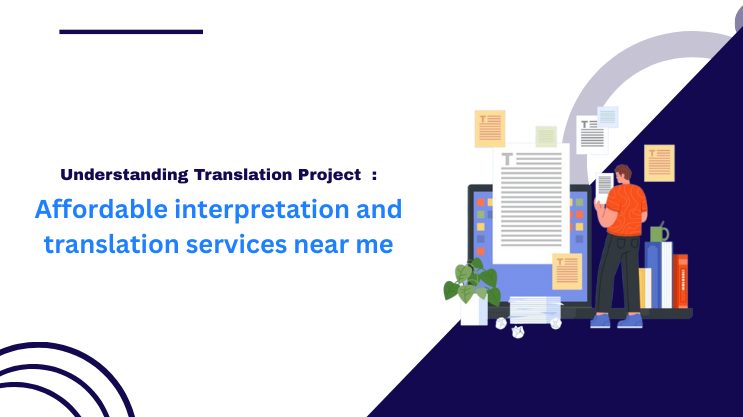 Understanding Translation Project :

Affordable interpretation and translation services near me